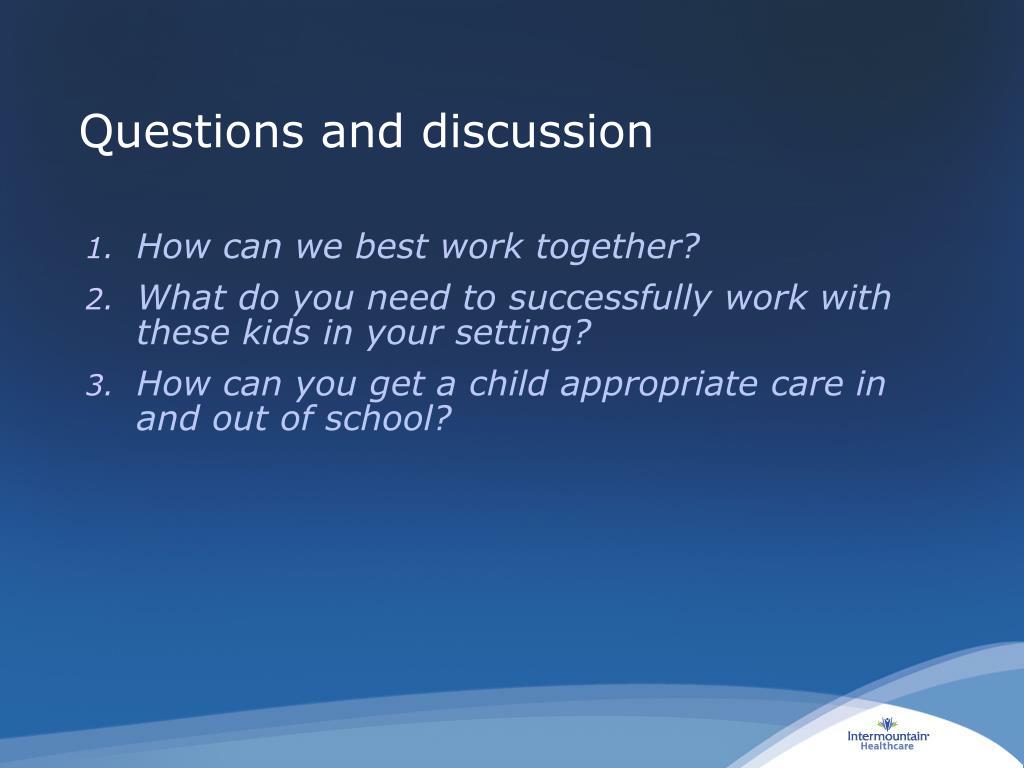 Questions and discussion

1. How can we best work together?
2. What do you need to successfully work with these kids in your setting?
3. How can you get a child appropriate care in and out of school?

Intermountain Healthcare